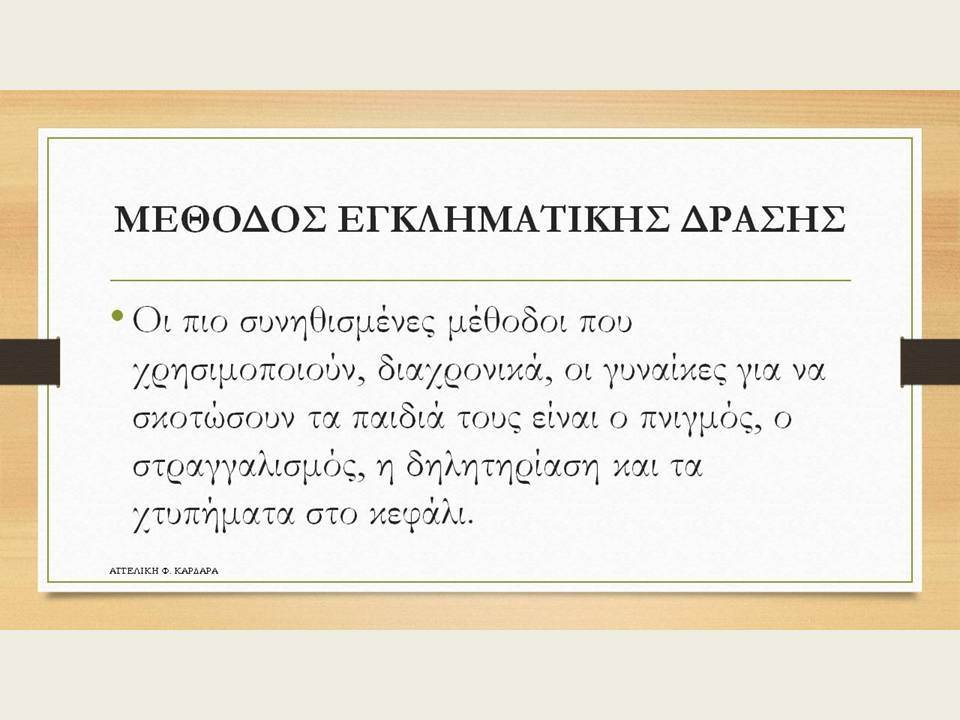 ΜΕΘΟΔΟΣ ΕΓΚΛΗΜΑΤΙΚΗΣ ΔΡΑΣΗΣ

• Οι πιο συνηθισμένες μέθοδοι που χρησιμοποιούν, διαχρονικά, οι γυναίκες για να σκοτώσουν τα παιδιά τους είναι ο πνιγμός, ο στραγγαλισμός, η δηλητηρίαση και τα χτυπήματα στο κεφάλι.

ΑΓΓΕΛΙΚΗ Φ. ΚΑΡΔΑΡΑ